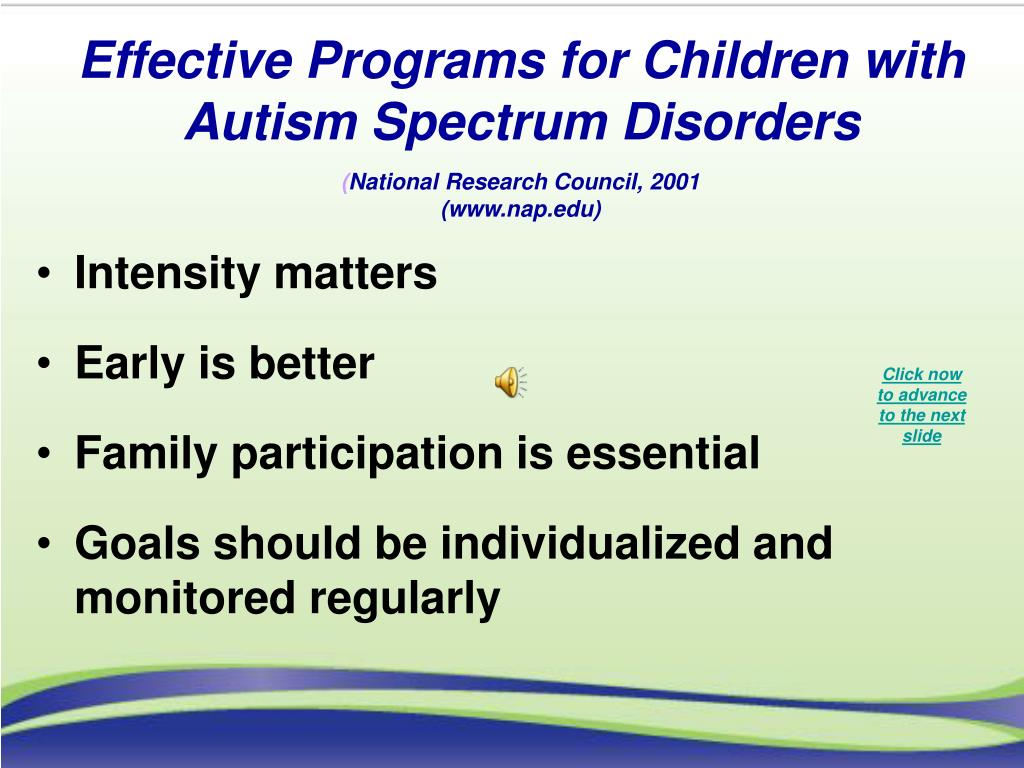 Effective Programs for Children with Autism Spectrum Disorders

(National Research Council, 2001 (www.nap.edu)

• Intensity matters

• Early is better

• Family participation is essential

• Goals should be individualized and monitored regularly

Click now to advance to the next slide